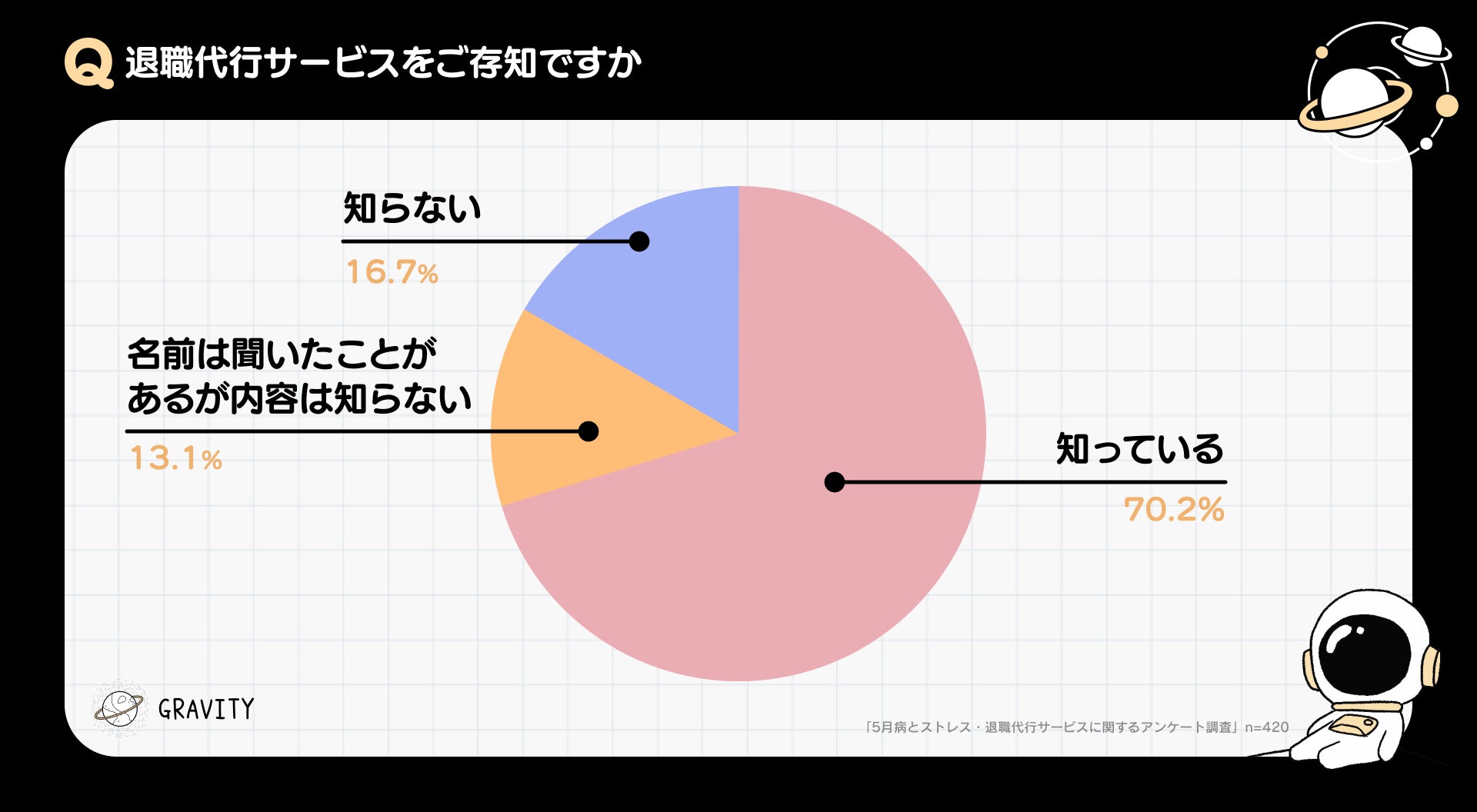 Q 退職代行サービスをご存知ですか

知らない
16.7%

名前は聞いたことがあるが内容は知らない
13.1%

知っている
70.2%

GRAVITY

「5月病とストレス・退職代行サービスに関するアンケート調査」n=420